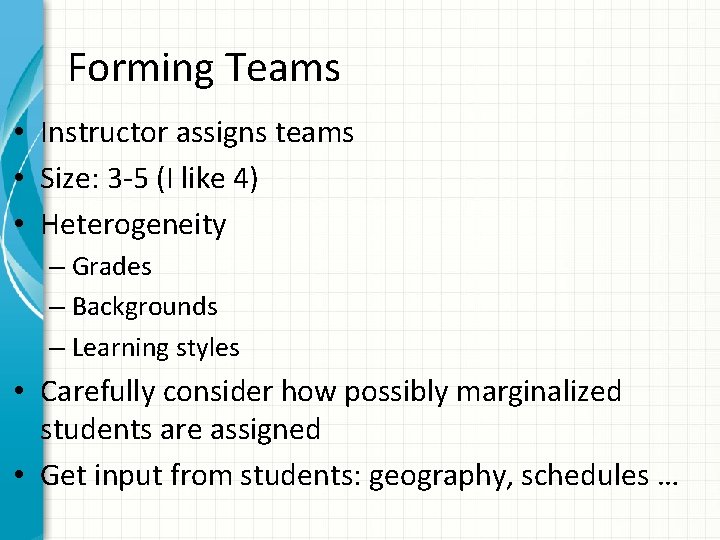 Forming Teams

• Instructor assigns teams
• Size: 3-5 (I like 4)
• Heterogeneity
– Grades
– Backgrounds
– Learning styles
• Carefully consider how possibly marginalized students are assigned
• Get input from students: geography, schedules …